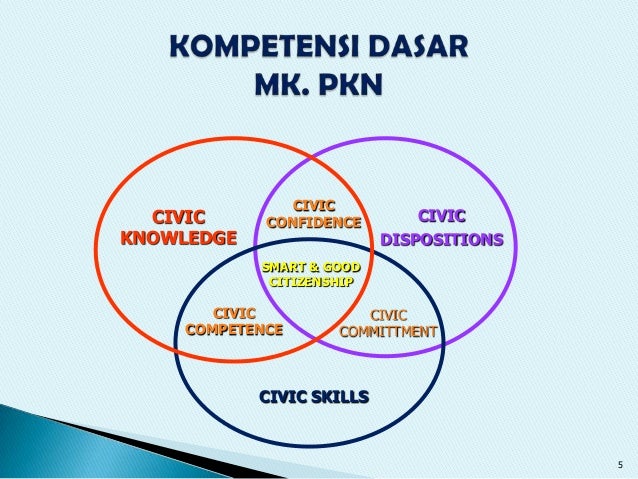 KOMPETENSI DASAR
MK. PKN

CIVIC KNOWLEDGE

CIVIC CONFIDENCE

CIVIC DISPOSITIONS

SMART & GOOD CITIZENSHIP

CIVIC COMPETENCE

CIVIC COMMITTMENT

CIVIC SKILLS

5